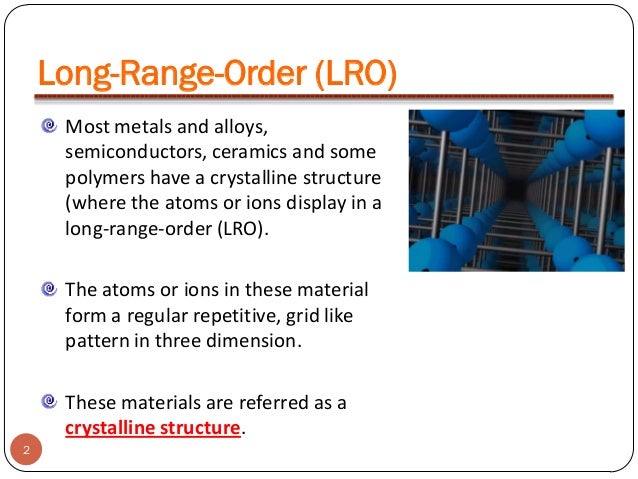 Long-Range-Order (LRO)

Most metals and alloys, semiconductors, ceramics and some polymers have a crystalline structure (where the atoms or ions display in a long-range-order (LRO).

The atoms or ions in these material form a regular repetitive, grid like pattern in three dimension.

These materials are referred as a crystalline structure.

2